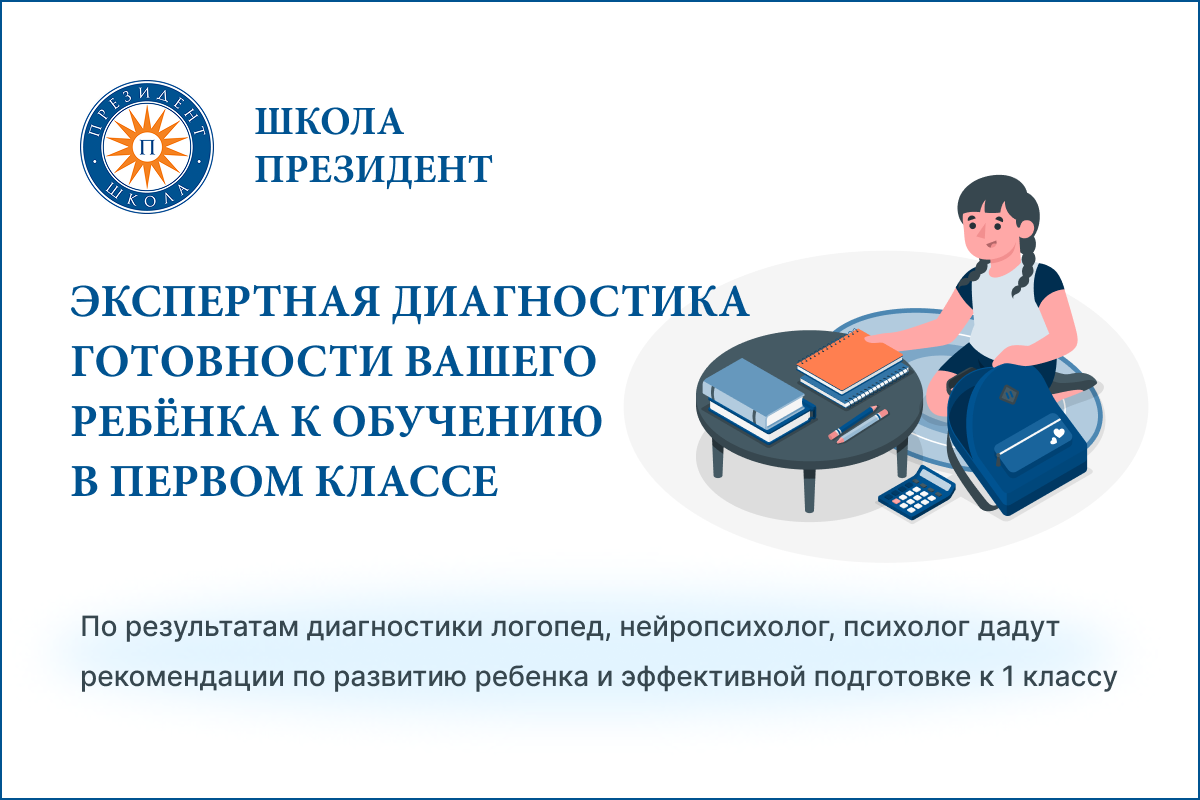 ПРЕЗИДЕНТ
П
ШКОЛА

ШКОЛА
ПРЕЗИДЕНТ

ЭКСПЕРТНАЯ ДИАГНОСТИКА ГОТОВНОСТИ ВАШЕГО РЕБЁНКА К ОБУЧЕНИЮ В ПЕРВОМ КЛАССЕ

По результатам диагностики логопед, нейропсихолог, психолог дадут рекомендации по развитию ребенка и эффективной подготовке к 1 классу